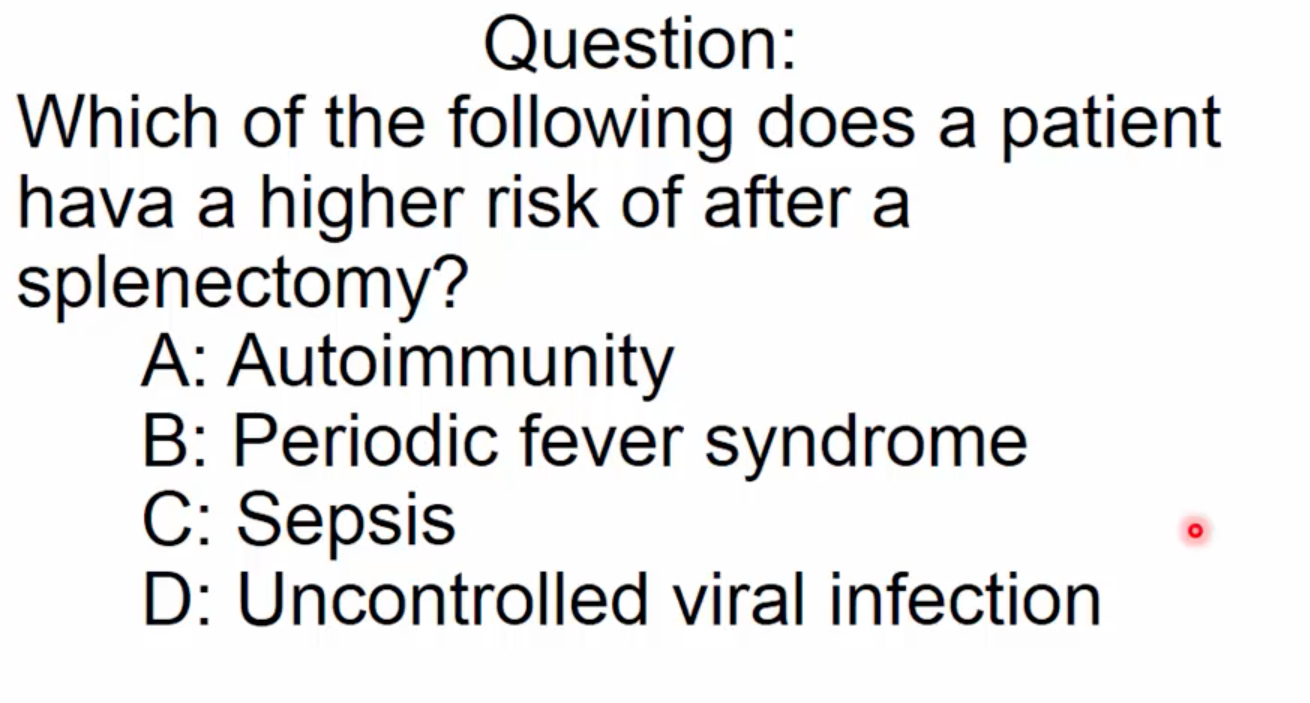 Question:
Which of the following does a patient hava a higher risk of after a splenectomy?

A: Autoimmunity
B: Periodic fever syndrome
C: Sepsis
D: Uncontrolled viral infection